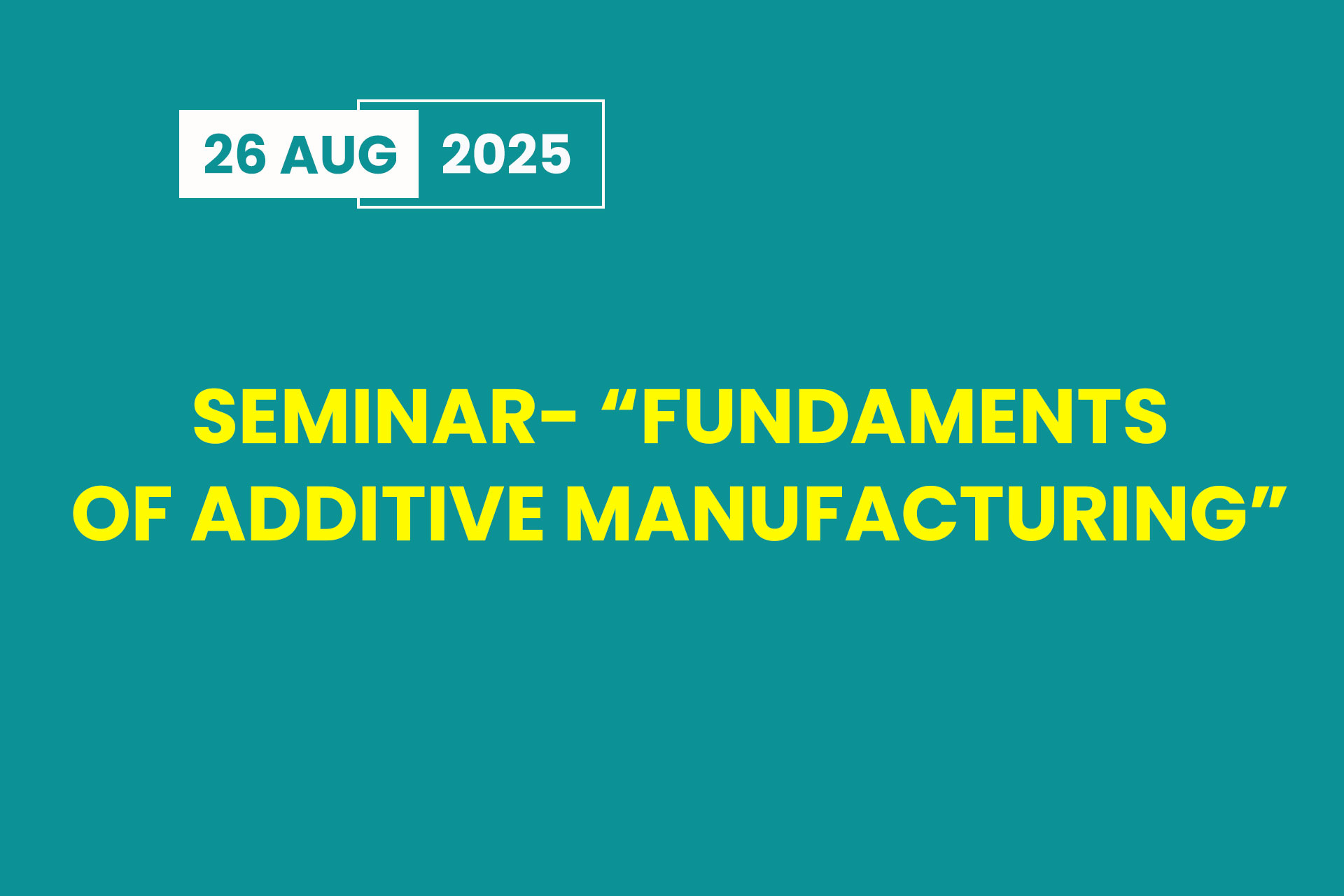 26 AUG 2025

SEMINAR– “FUNDAMENTS OF ADDITIVE MANUFACTURING”